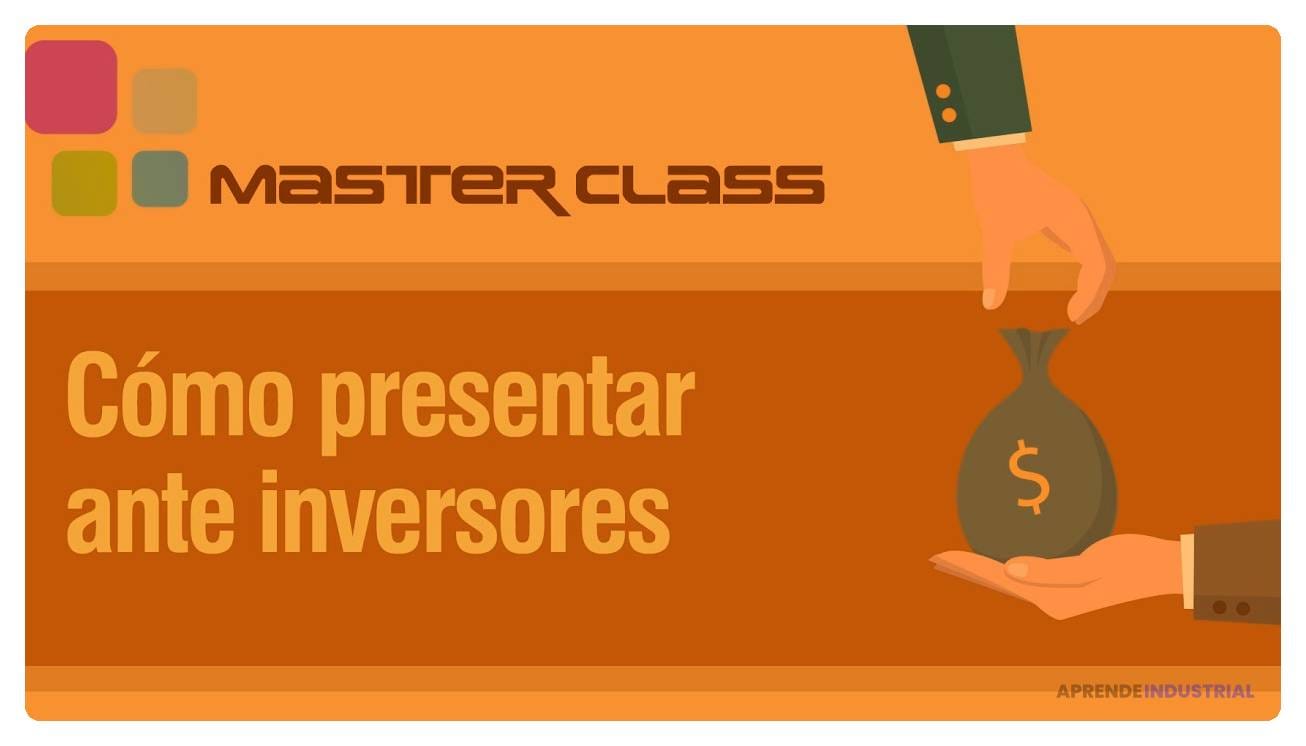 MASTER CLASS

Cómo presentar ante inversores

$

APRENDEINDUSTRIAL